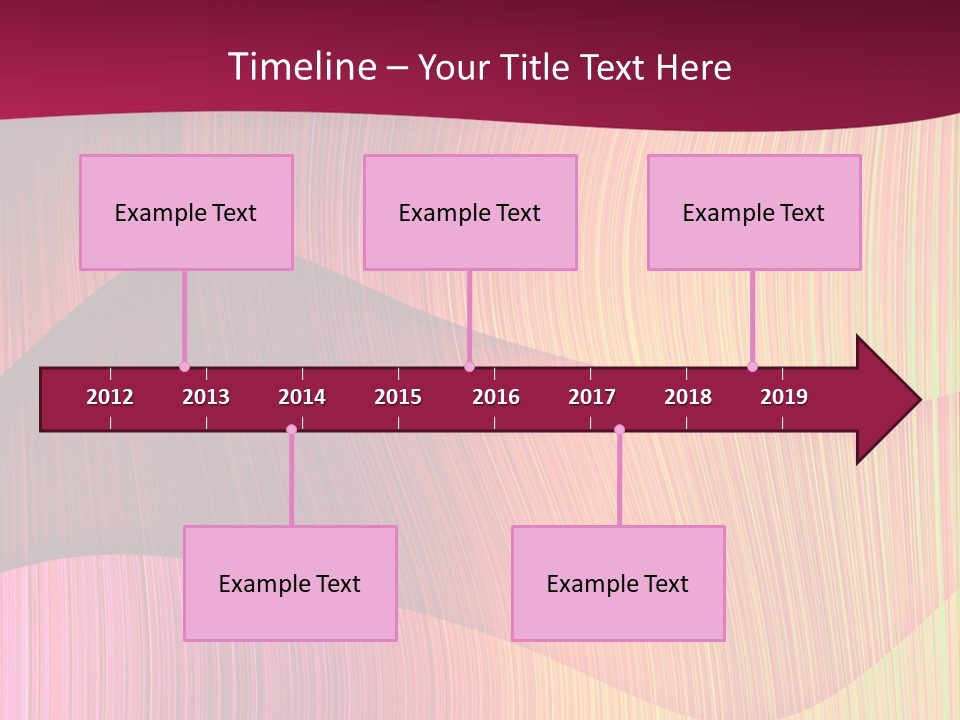 Timeline – Your Title Text Here

Example Text

Example Text

Example Text

2012 2013 2014 2015 2016 2017 2018 2019

Example Text

Example Text